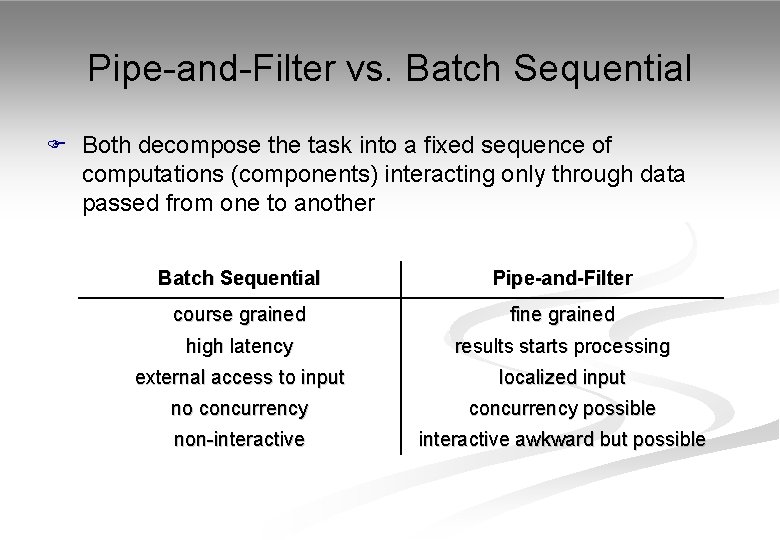 Pipe-and-Filter vs. Batch Sequential

Both decompose the task into a fixed sequence of computations (components) interacting only through data passed from one to another

| Batch Sequential | Pipe-and-Filter |
|---|---|
| course grained | fine grained |
| high latency | results starts processing |
| external access to input | localized input |
| no concurrency | concurrency possible |
| non-interactive | interactive awkward but possible |